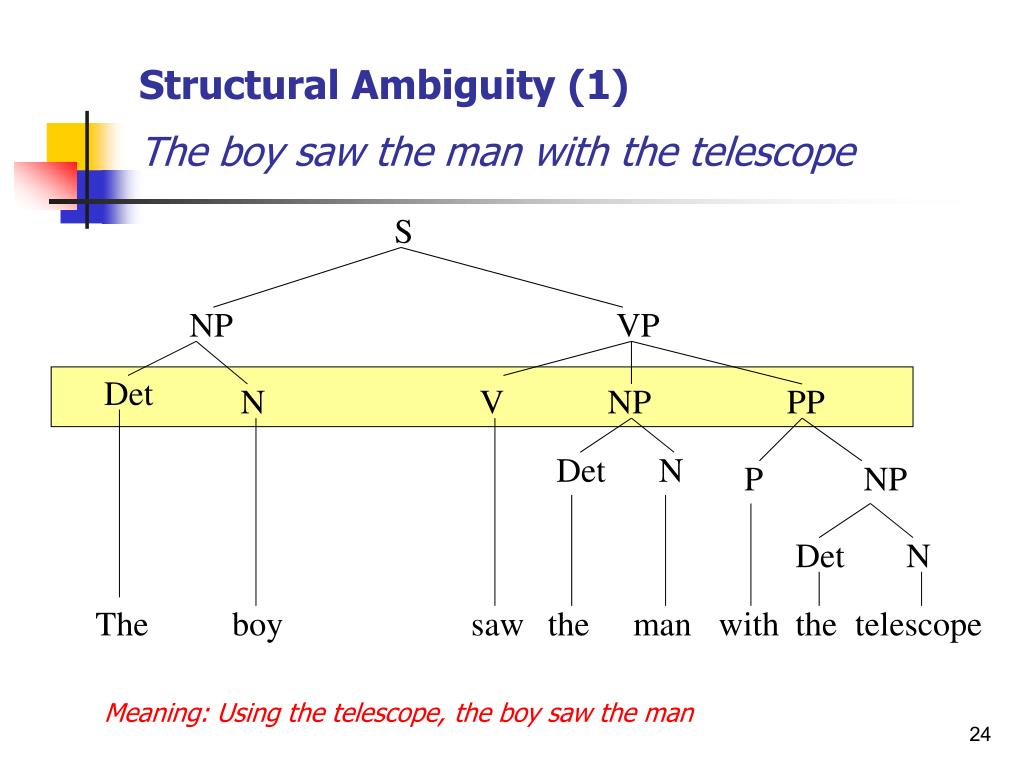 Structural Ambiguity (1)

The boy saw the man with the telescope

S

NP

VP

Det N V NP PP

Det N P NP

Det N

The boy saw the man with the telescope

Meaning: Using the telescope, the boy saw the man

24